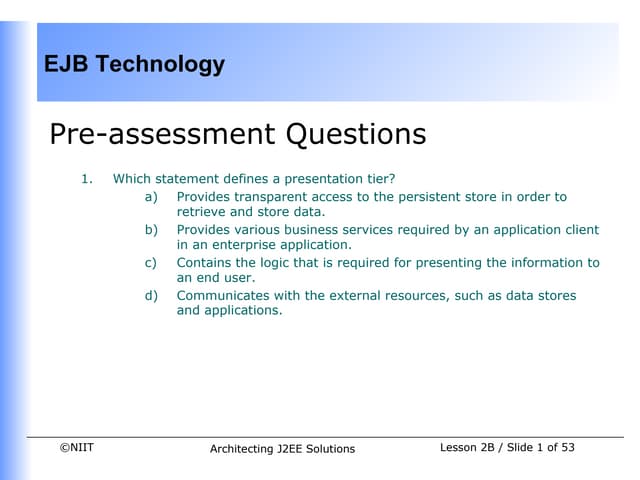 EJB Technology

Pre-assessment Questions

1. Which statement defines a presentation tier?

a) Provides transparent access to the persistent store in order to retrieve and store data.

b) Provides various business services required by an application client in an enterprise application.

c) Contains the logic that is required for presenting the information to an end user.

d) Communicates with the external resources, such as data stores and applications.

©NIIT

Architecting J2EE Solutions

Lesson 2B / Slide 1 of 53